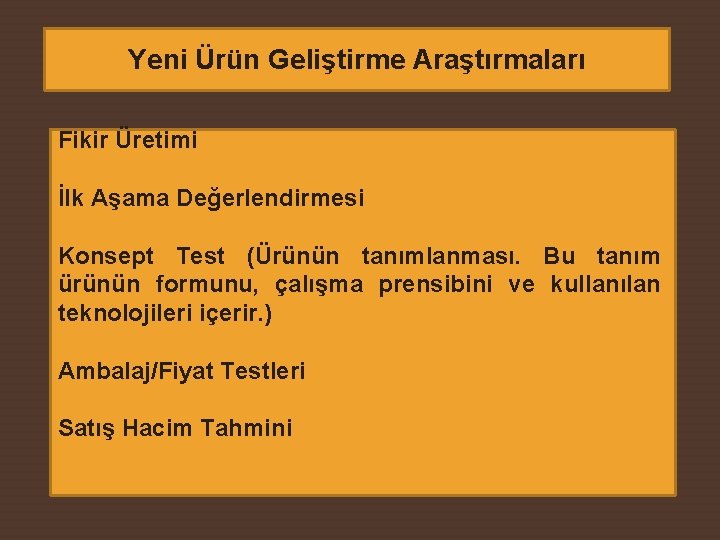 Yeni Ürün Geliştirme Araştırmaları

Fikir Üretimi

İlk Aşama Değerlendirmesi

Konsept Test (Ürünün tanımlanması. Bu tanım ürünün formunu, çalışma prensibini ve kullanılan teknolojileri içerir.)

Ambalaj/Fiyat Testleri

Satış Hacim Tahmini